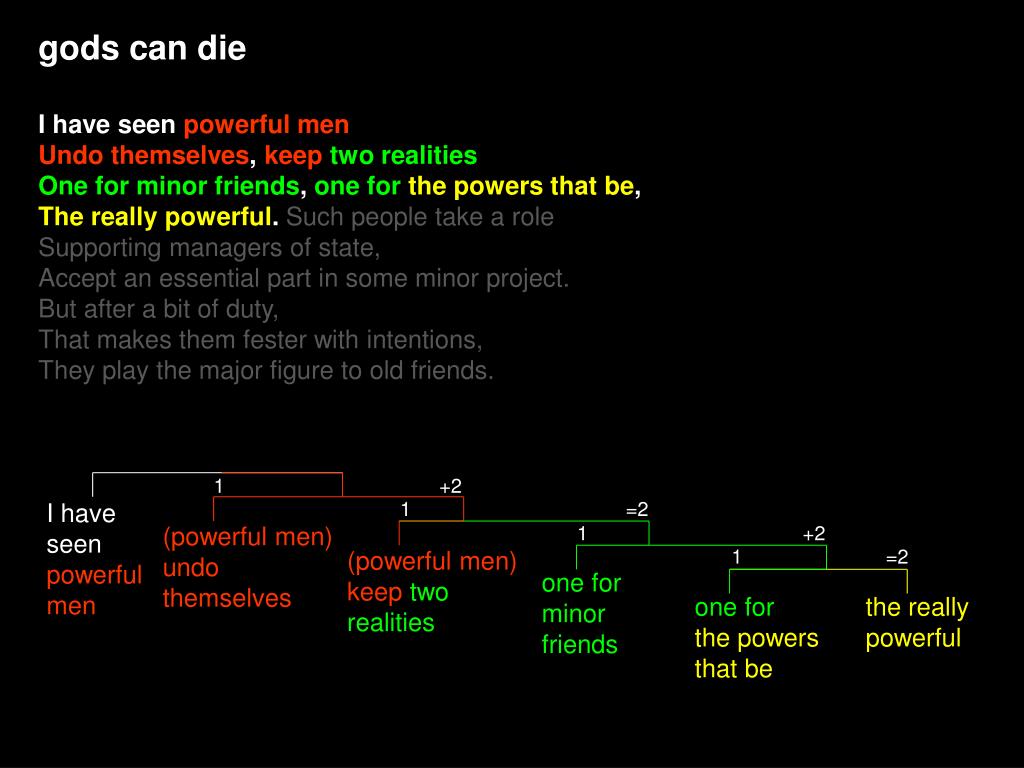 gods can die

I have seen powerful men
Undo themselves, keep two realities
One for minor friends, one for the powers that be,
The really powerful. Such people take a role
Supporting managers of state,
Accept an essential part in some minor project.
But after a bit of duty,
That makes them fester with intentions,
They play the major figure to old friends.

1

+2

1

=2

1

+2

1

=2

I have seen powerful men

(powerful men) undo themselves

(powerful men) keep two realities

one for minor friends

one for the powers that be

the really powerful